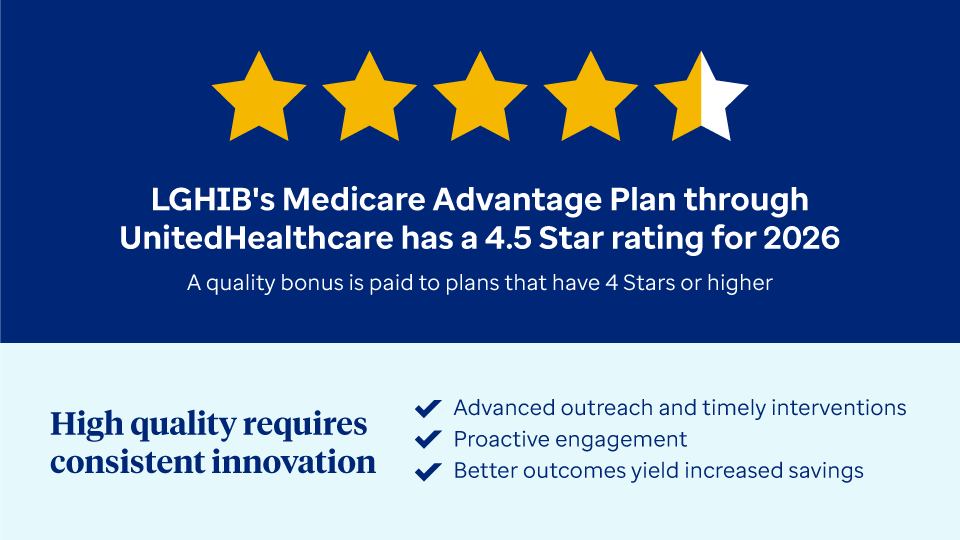 LGHIB's Medicare Advantage Plan through UnitedHealthcare has a 4.5 Star rating for 2026

A quality bonus is paid to plans that have 4 Stars or higher

High quality requires consistent innovation

Advanced outreach and timely interventions
Proactive engagement
Better outcomes yield increased savings